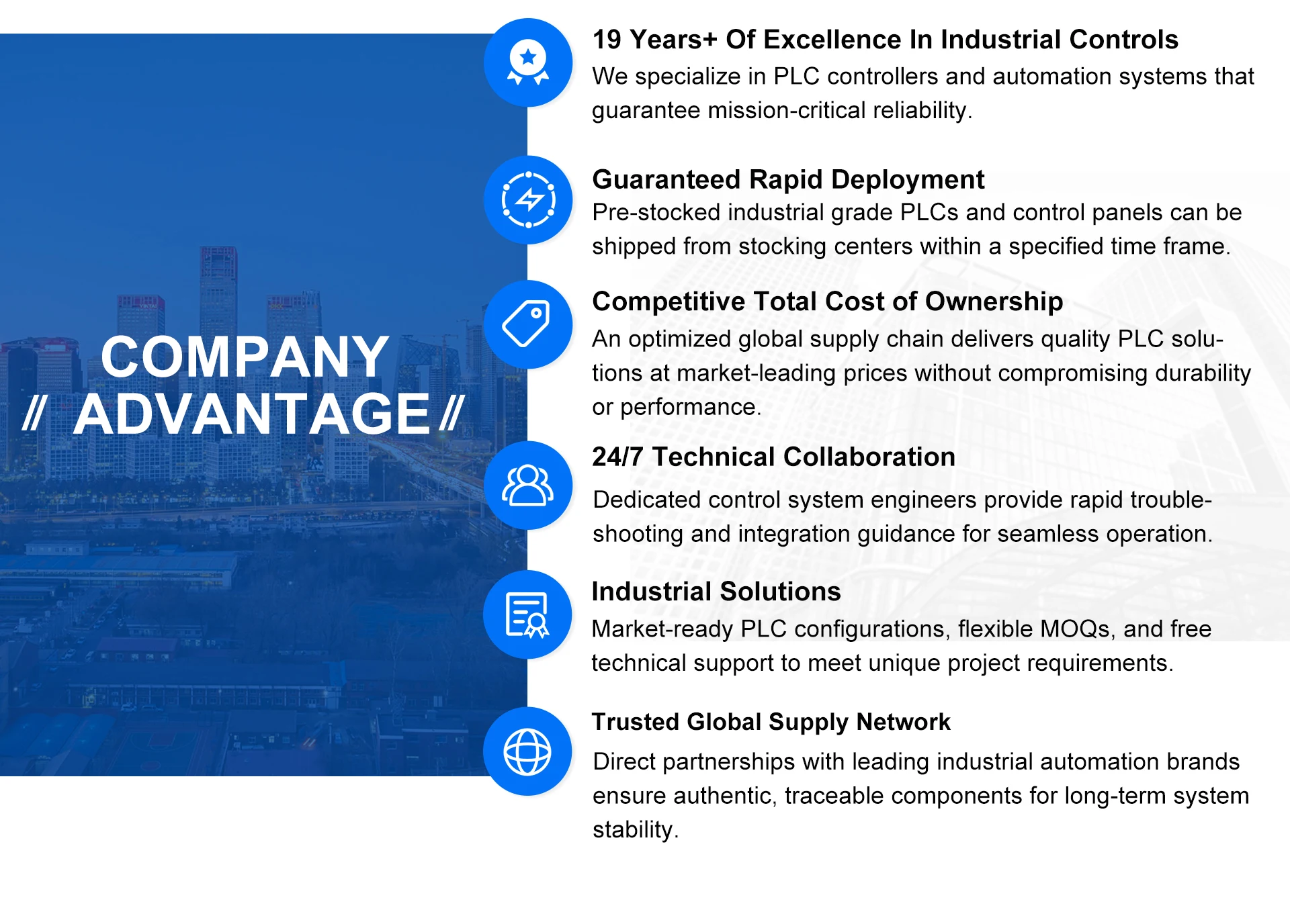 COMPANY
// ADVANTAGE //

19 Years+ Of Excellence In Industrial Controls
We specialize in PLC controllers and automation systems that guarantee mission-critical reliability.

Guaranteed Rapid Deployment
Pre-stocked industrial grade PLCs and control panels can be shipped from stocking centers within a specified time frame.

Competitive Total Cost of Ownership
An optimized global supply chain delivers quality PLC solutions at market-leading prices without compromising durability or performance.

24/7 Technical Collaboration
Dedicated control system engineers provide rapid troubleshooting and integration guidance for seamless operation.

Industrial Solutions
Market-ready PLC configurations, flexible MOQs, and free technical support to meet unique project requirements.

Trusted Global Supply Network
Direct partnerships with leading industrial automation brands ensure authentic, traceable components for long-term system stability.